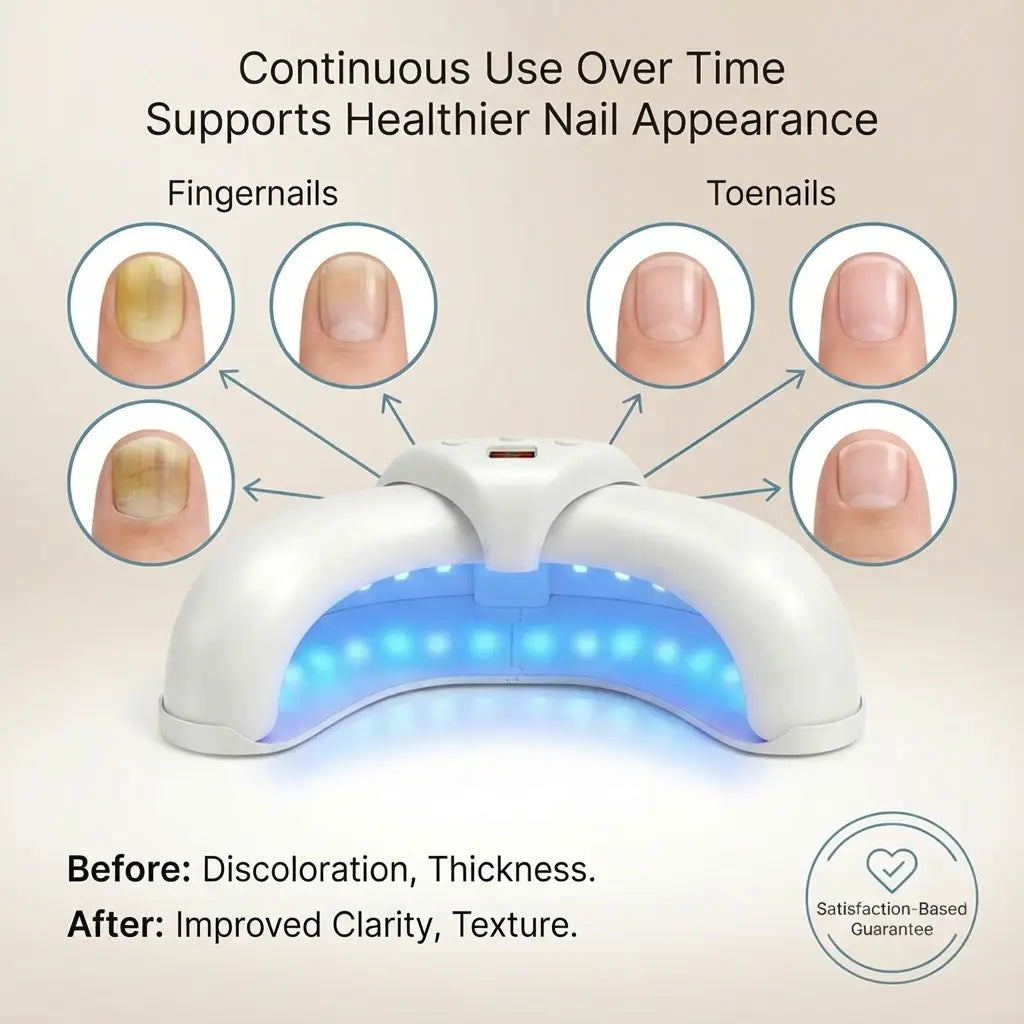 Continuous Use Over Time Supports Healthier Nail Appearance

Fingernails

Toenails

Before: Discoloration, Thickness.

After: Improved Clarity, Texture.

Satisfaction-Based Guarantee